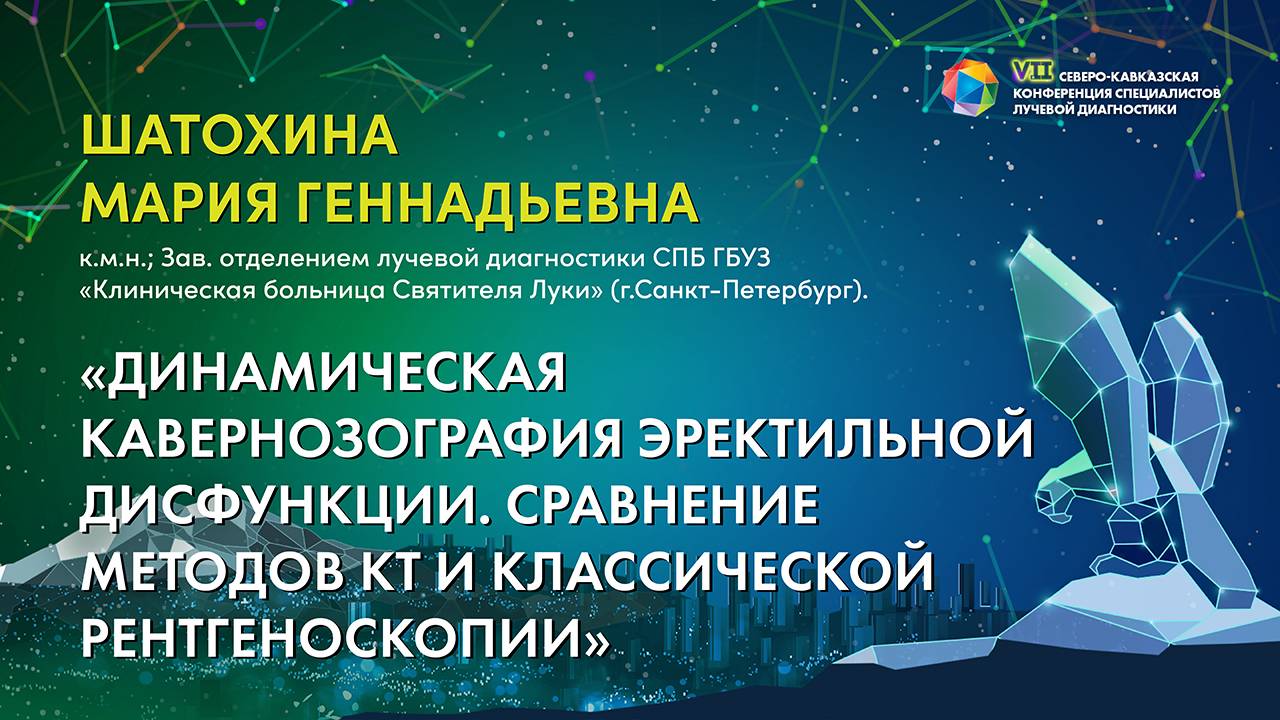 VII СЕВЕРО-КАВКАЗСКАЯ КОНФЕРЕНЦИЯ СПЕЦИАЛИСТОВ ЛУЧЕВОЙ ДИАГНОСТИКИ

ШАТОХИНА
МАРИЯ ГЕННАДЬЕВНА

к.м.н.; Зав. отделением лучевой диагностики СПБ ГБУЗ «Клиническая больница Святителя Луки» (г.Санкт-Петербург).

«ДИНАМИЧЕСКАЯ КАВЕРНОЗОГРАФИЯ ЭРЕКТИЛЬНОЙ ДИСФУНКЦИИ. СРАВНЕНИЕ МЕТОДОВ КТ И КЛАССИЧЕСКОЙ РЕНТГЕНОСКОПИИ»